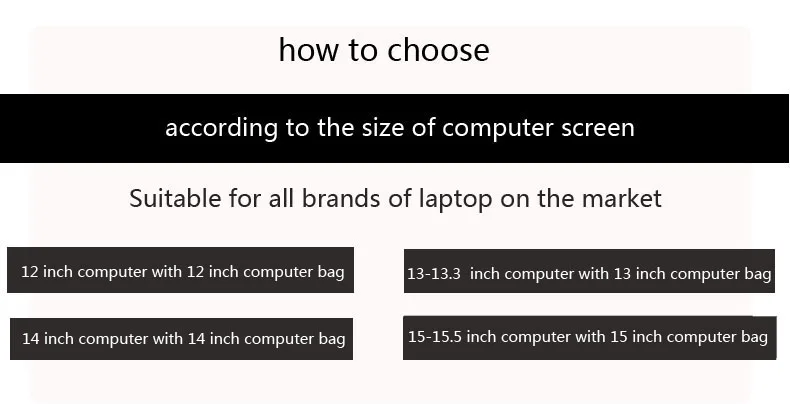 how to choose

according to the size of computer screen

Suitable for all brands of laptop on the market

12 inch computer with 12 inch computer bag

13-13.3 inch computer with 13 inch computer bag

14 inch computer with 14 inch computer bag

15-15.5 inch computer with 15 inch computer bag